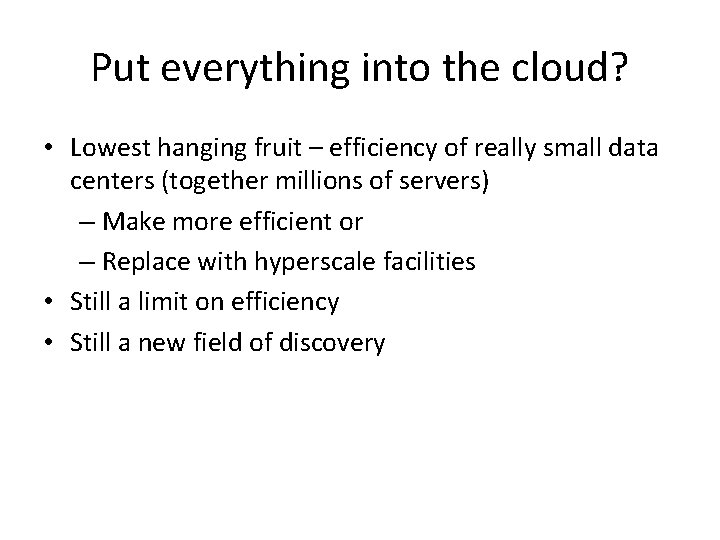 Put everything into the cloud?

• Lowest hanging fruit – efficiency of really small data centers (together millions of servers)
  – Make more efficient or
  – Replace with hyperscale facilities
• Still a limit on efficiency
• Still a new field of discovery